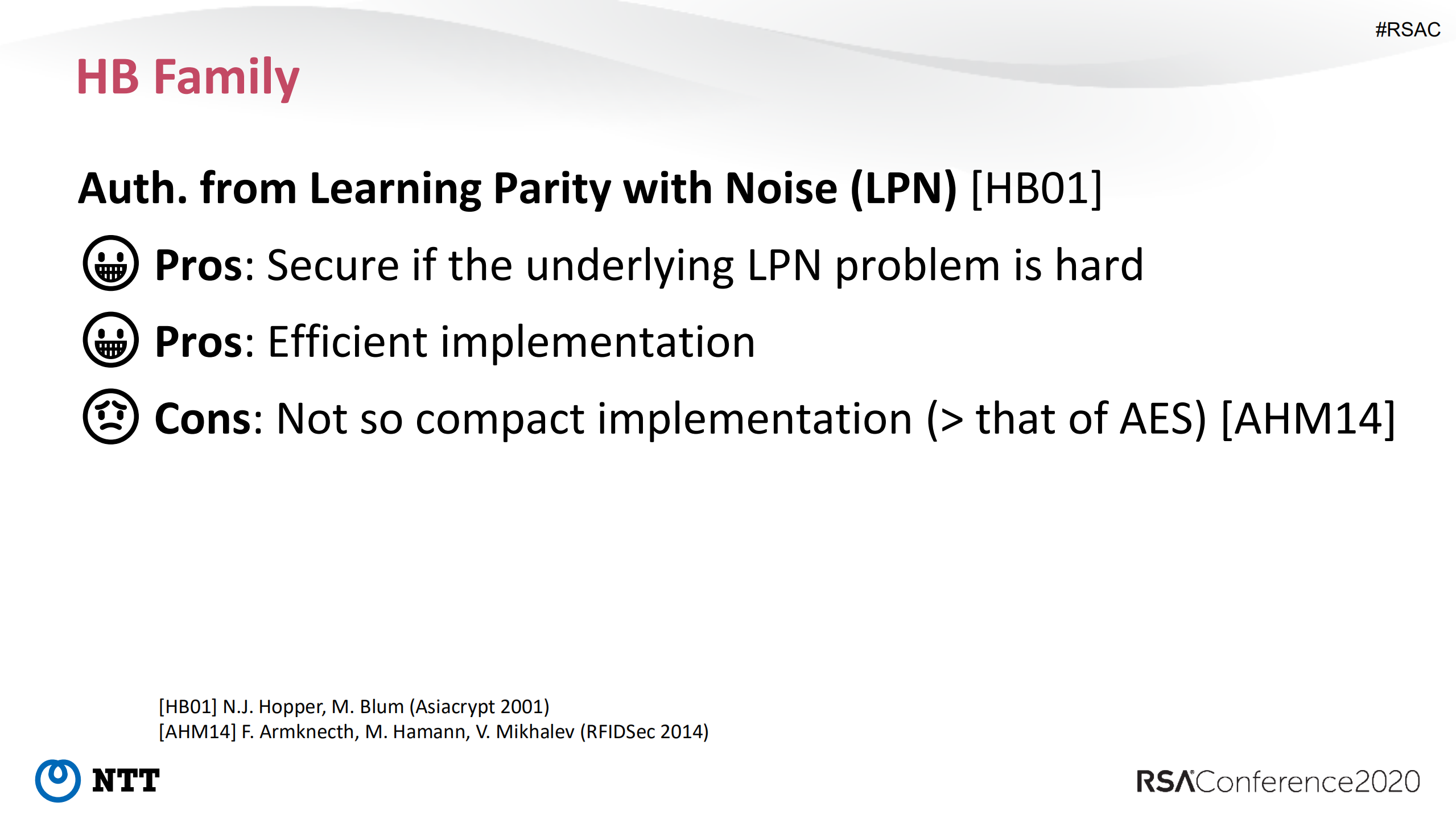 #RSAC

HB Family

Auth. from Learning Parity with Noise (LPN) [HB01]

Pros: Secure if the underlying LPN problem is hard

Pros: Efficient implementation

Cons: Not so compact implementation (> that of AES) [AHM14]

[HB01] N.J. Hopper, M. Blum (Asiacrypt 2001)
[AHM14] F. Armknecth, M. Hamann, V. Mikhalev (RFIDSec 2014)

NTT

RSAConference2020